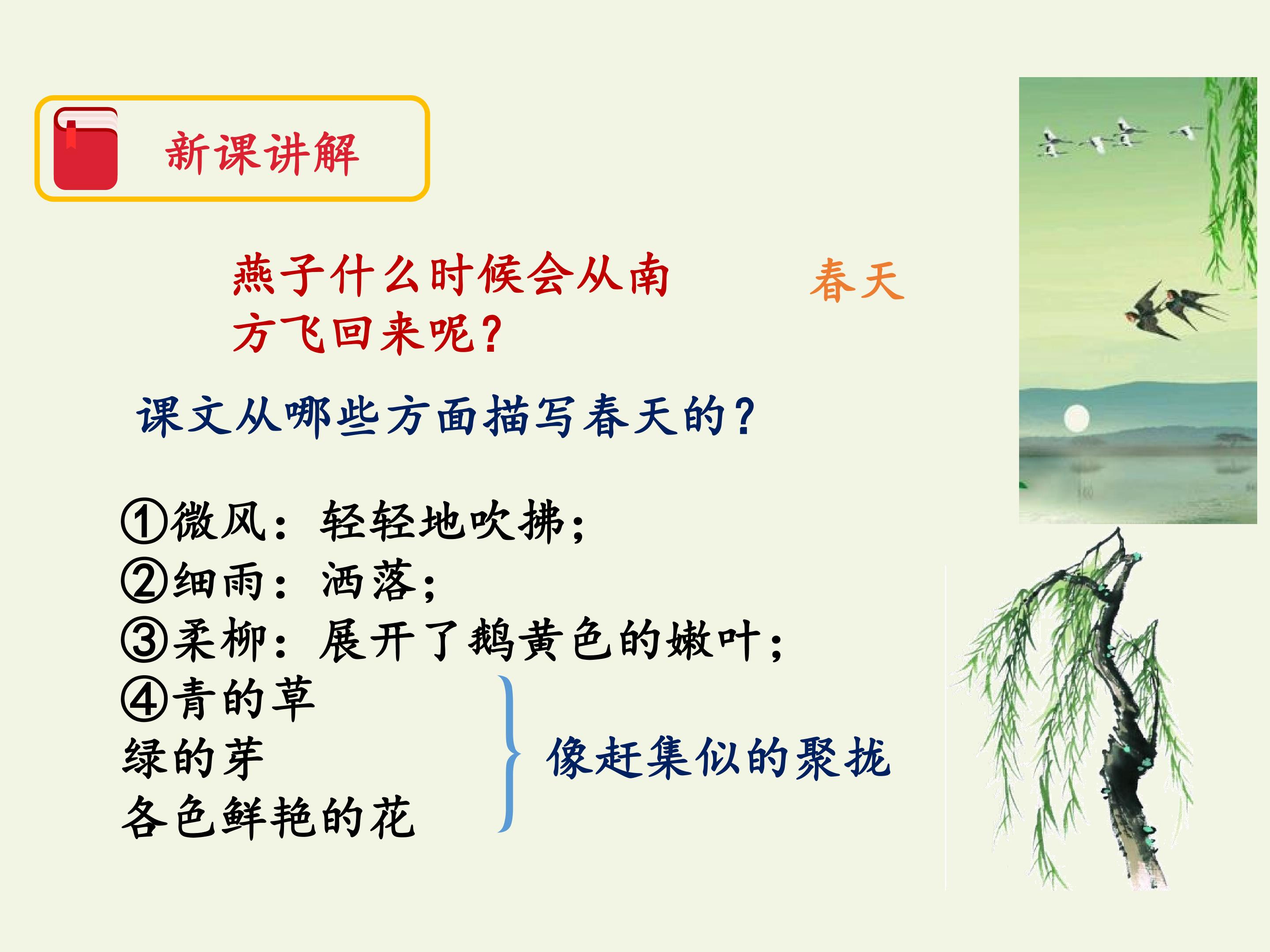 新课讲解

燕子什么时候会从南方飞回来呢？

春天

课文从哪些方面描写春天的？

①微风：轻轻地吹拂；
②细雨：洒落；
③柔柳：展开了鹅黄色的嫩叶；
④青的草
绿的芽
各色鲜艳的花

像赶集似的聚拢